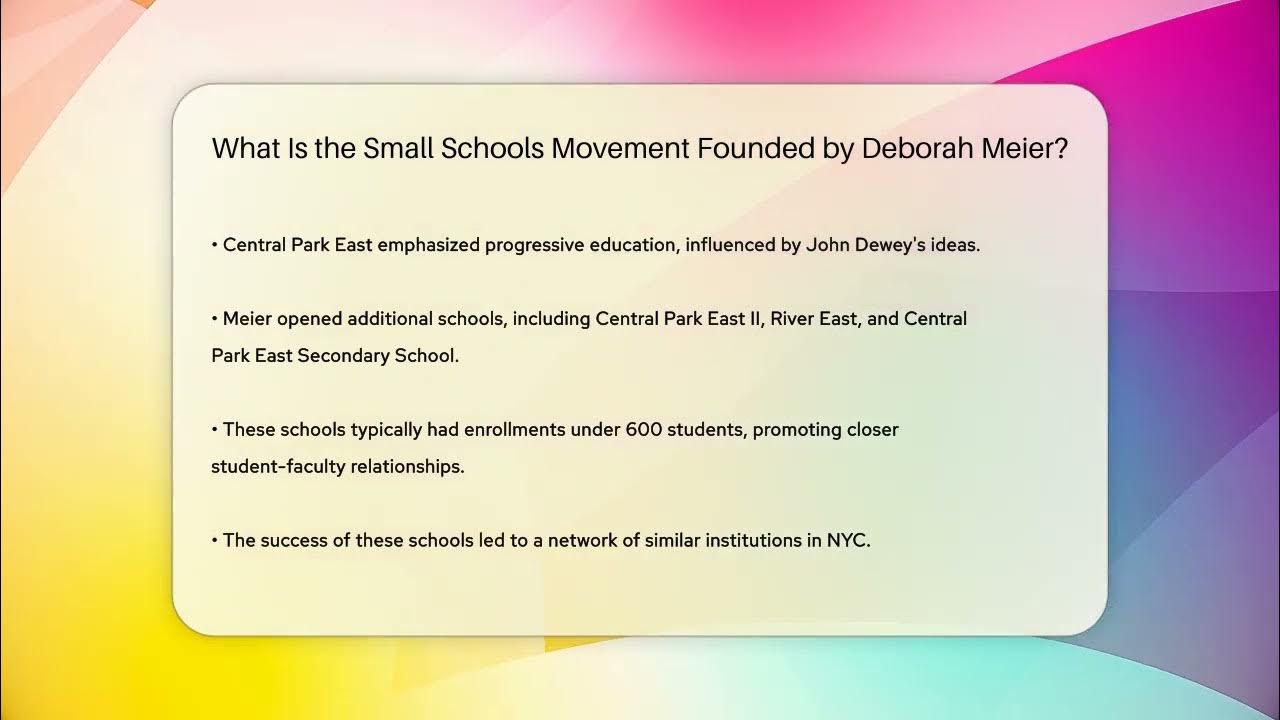 What Is the Small Schools Movement Founded by Deborah Meier?

• Central Park East emphasized progressive education, influenced by John Dewey's ideas.

• Meier opened additional schools, including Central Park East II, River East, and Central Park East Secondary School.

• These schools typically had enrollments under 600 students, promoting closer student-faculty relationships.

• The success of these schools led to a network of similar institutions in NYC.